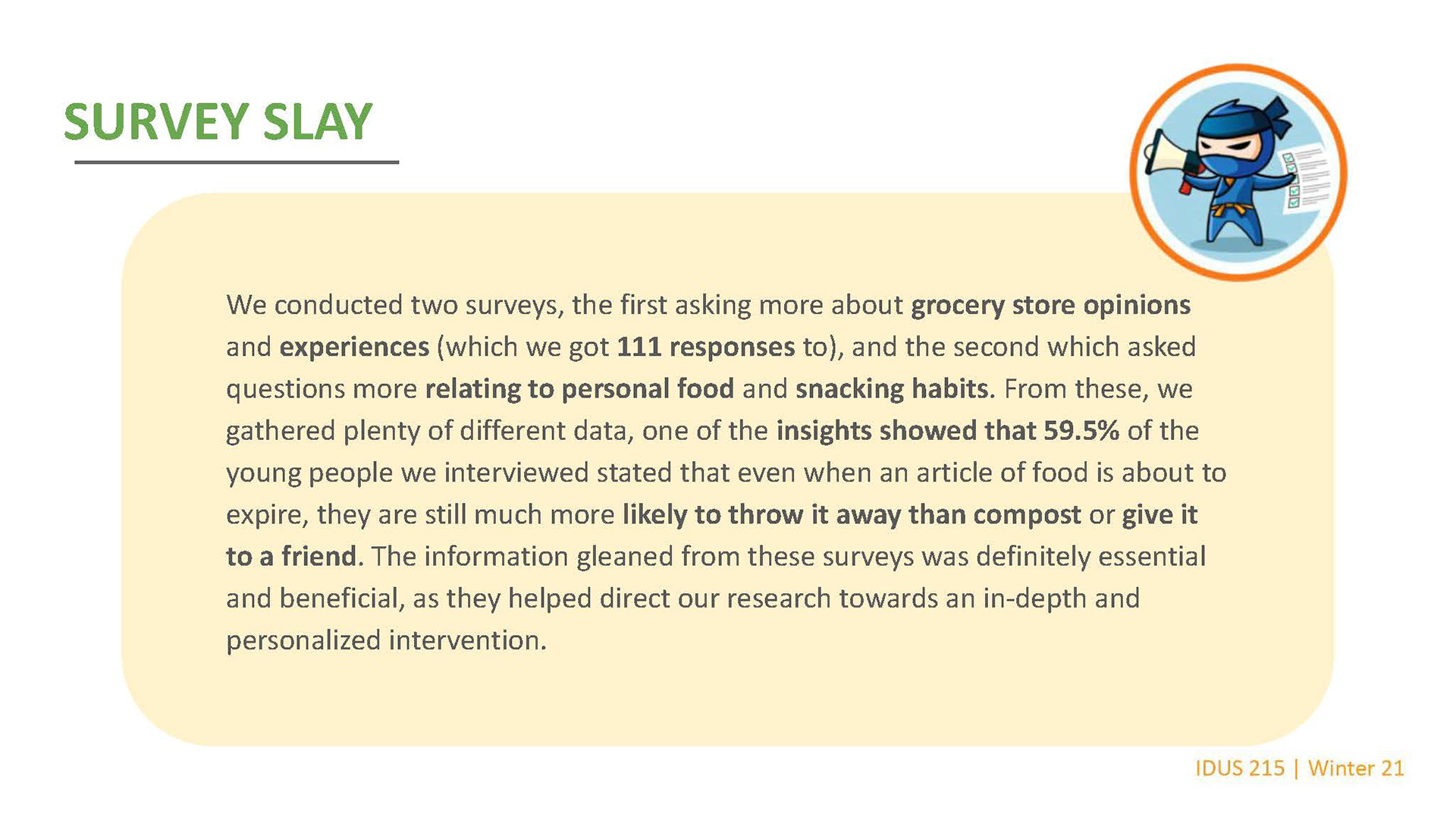 SURVEY SLAY

We conducted two surveys, the first asking more about grocery store opinions and experiences (which we got 111 responses to), and the second which asked questions more relating to personal food and snacking habits. From these, we gathered plenty of different data, one of the insights showed that 59.5% of the young people we interviewed stated that even when an article of food is about to expire, they are still much more likely to throw it away than compost or give it to a friend. The information gleaned from these surveys was definitely essential and beneficial, as they helped direct our research towards an in-depth and personalized intervention.

IDUS 215 | Winter 21